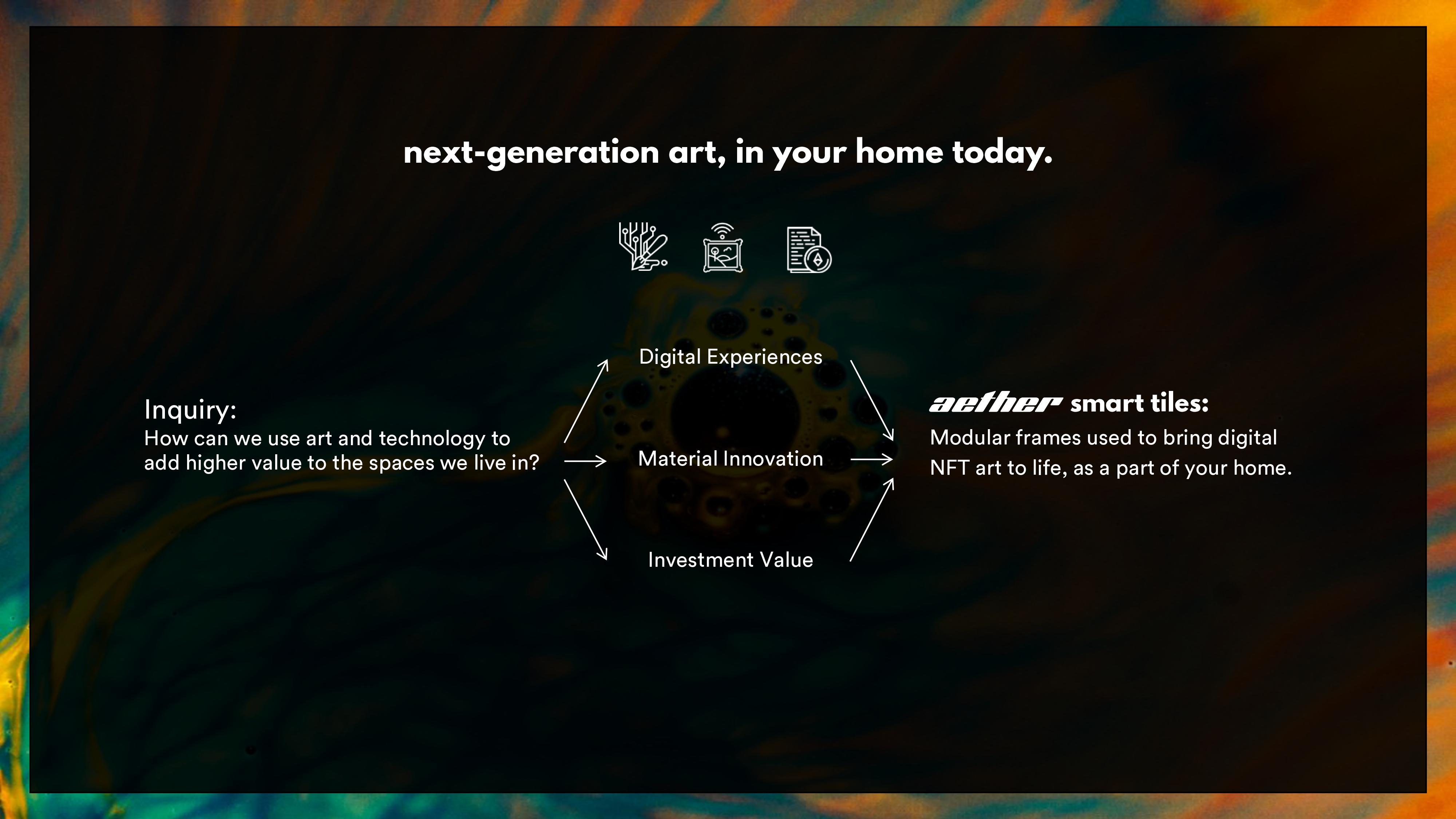 next-generation art, in your home today.

Inquiry:
How can we use art and technology to add higher value to the spaces we live in?

Digital Experiences

Material Innovation

Investment Value

aether smart tiles:
Modular frames used to bring digital NFT art to life, as a part of your home.